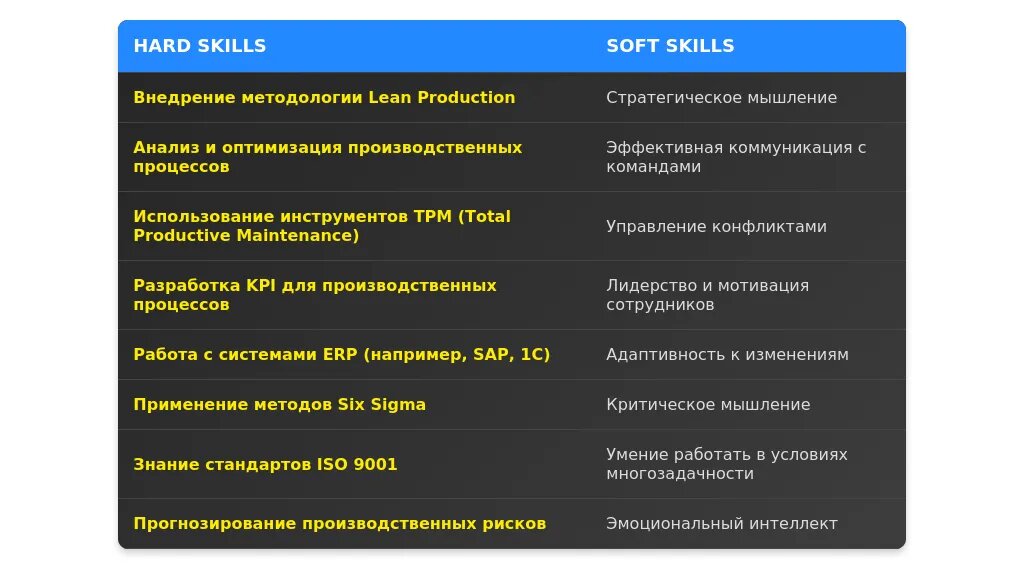 | HARD SKILLS | SOFT SKILLS |
|---|---|
| Внедрение методологии Lean Production | Стратегическое мышление |
| Анализ и оптимизация производственных процессов | Эффективная коммуникация с командами |
| Использование инструментов TPM (Total Productive Maintenance) | Управление конфликтами |
| Разработка KPI для производственных процессов | Лидерство и мотивация сотрудников |
| Работа с системами ERP (например, SAP, 1C) | Адаптивность к изменениям |
| Применение методов Six Sigma | Критическое мышление |
| Знание стандартов ISO 9001 | Умение работать в условиях многозадачности |
| Прогнозирование производственных рисков | Эмоциональный интеллект |